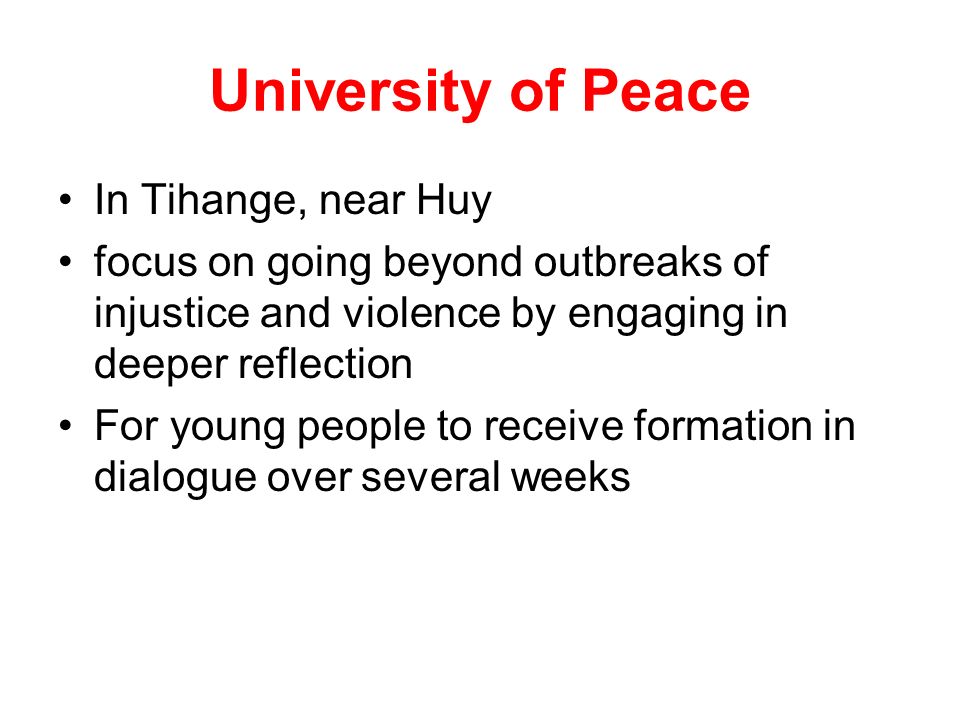 University of Peace

• In Tihange, near Huy
• focus on going beyond outbreaks of injustice and violence by engaging in deeper reflection
• For young people to receive formation in dialogue over several weeks